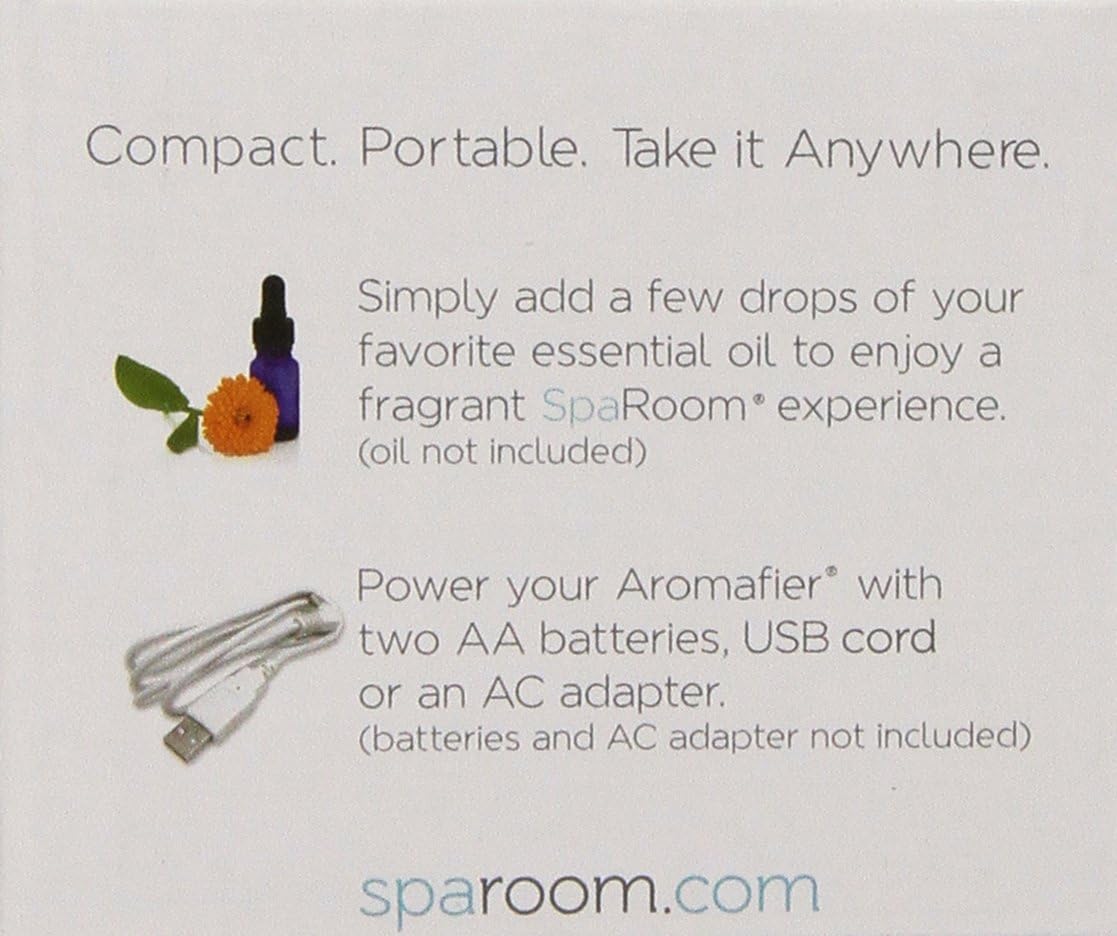 Compact. Portable. Take it Anywhere.

Simply add a few drops of your favorite essential oil to enjoy a fragrant SpaRoom® experience.
(oil not included)

Power your Aromafier® with two AA batteries, USB cord or an AC adapter.
(batteries and AC adapter not included)

sparoom.com